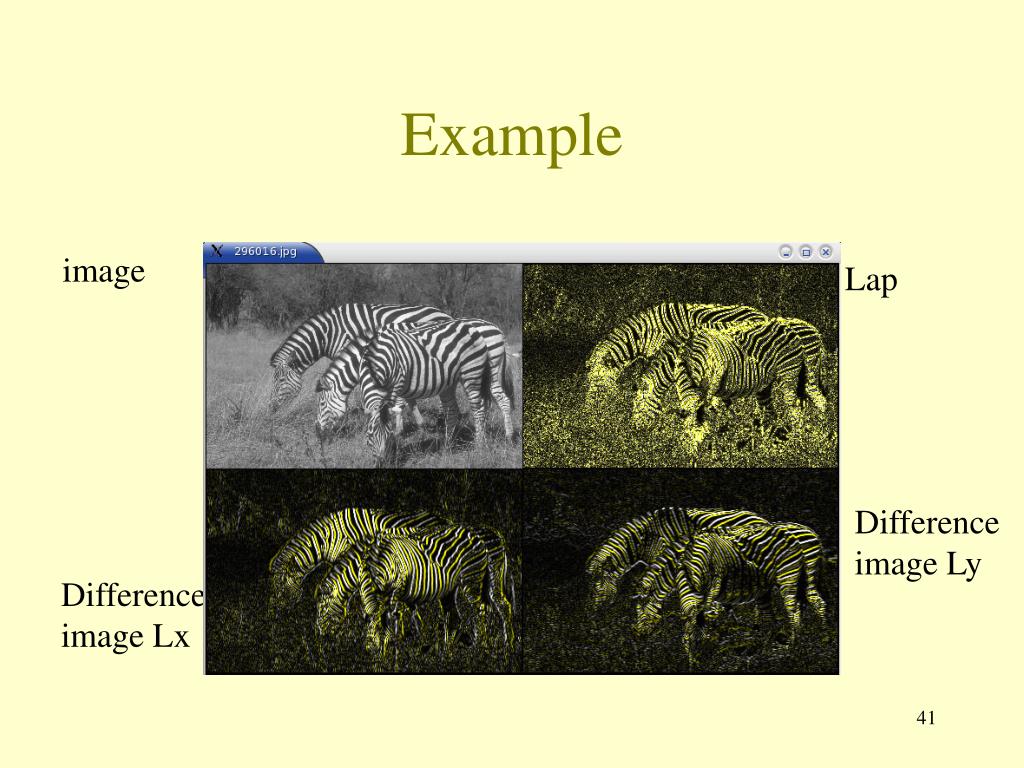 Example

image

296016.jpg

Lap

Difference image Ly

Difference image Lx

41